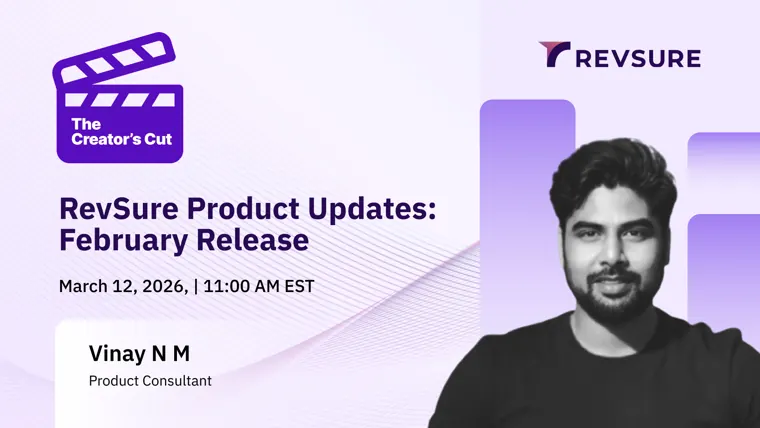 The Creator's Cut

REVSURE

RevSure Product Updates: February Release

March 12, 2026, | 11:00 AM EST

Vinay N M
Product Consultant